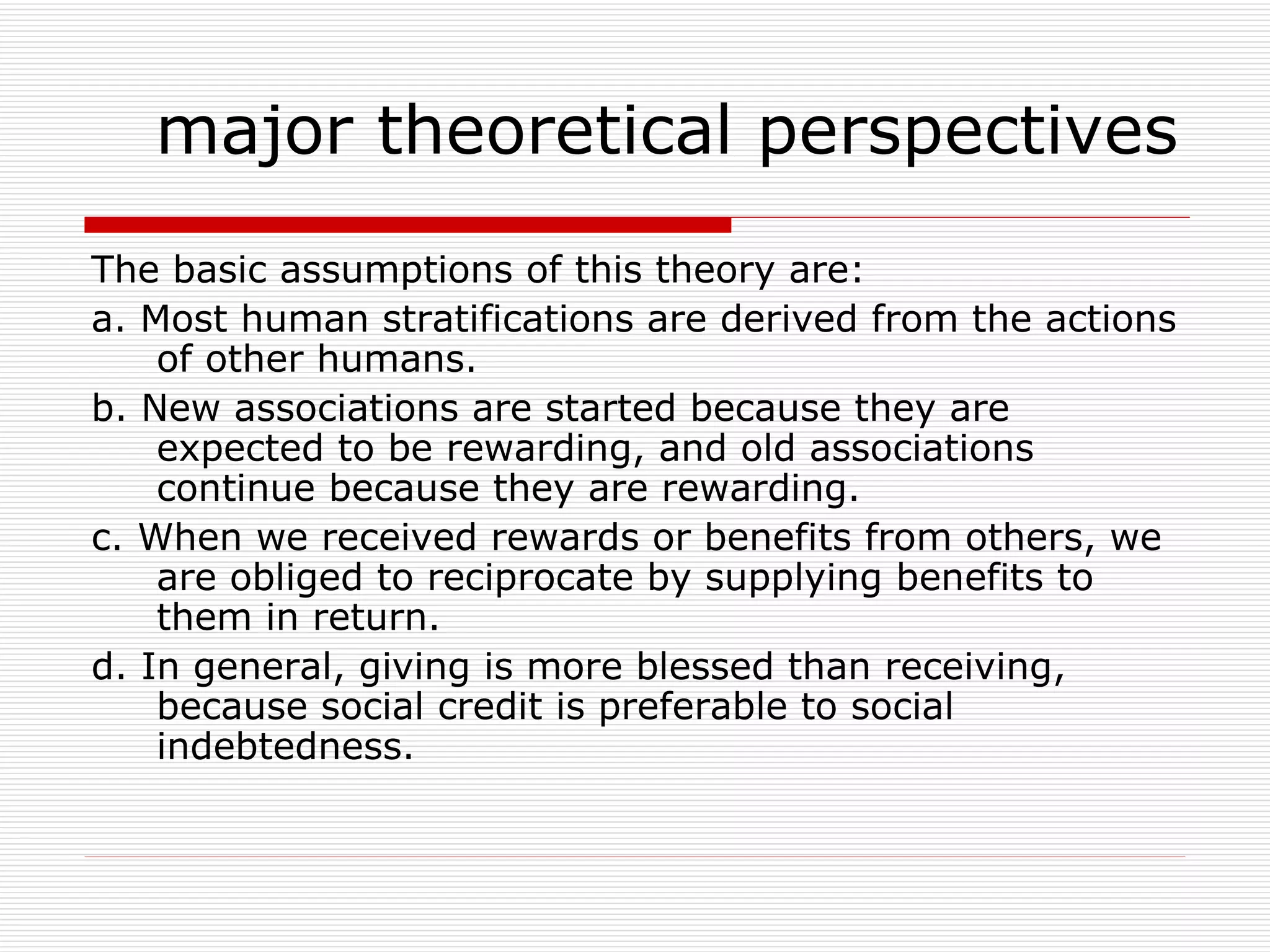 major theoretical perspectives

The basic assumptions of this theory are:

a. Most human stratifications are derived from the actions of other humans.

b. New associations are started because they are expected to be rewarding, and old associations continue because they are rewarding.

c. When we received rewards or benefits from others, we are obliged to reciprocate by supplying benefits to them in return.

d. In general, giving is more blessed than receiving, because social credit is preferable to social indebtedness.